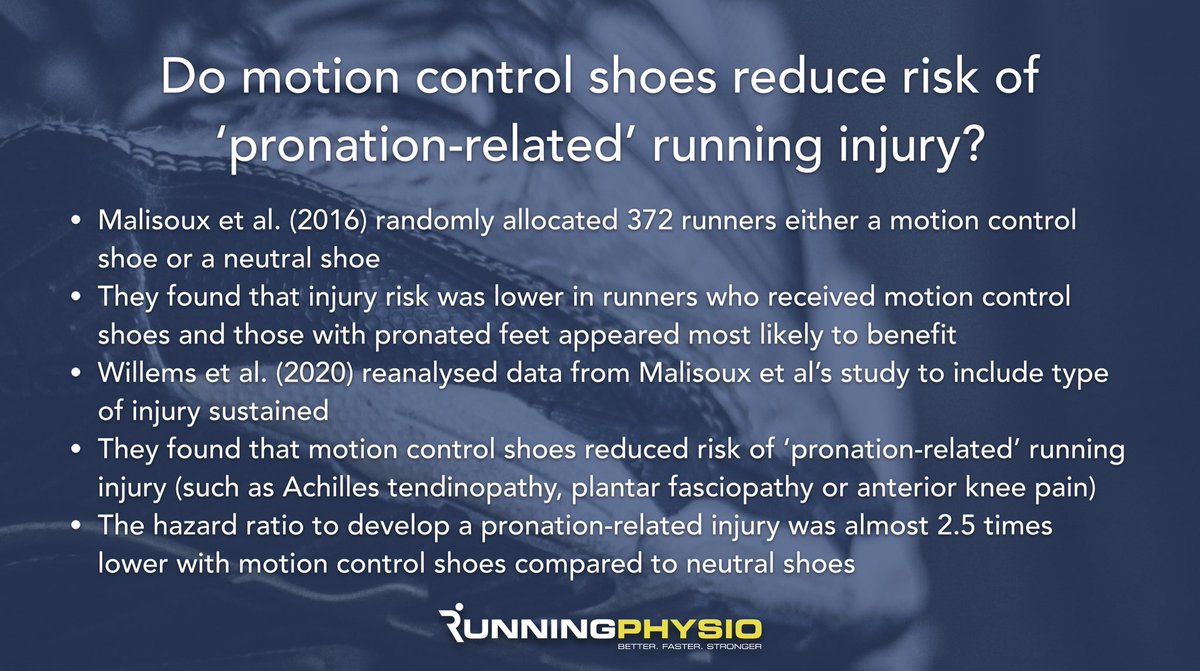 Do motion control shoes reduce risk of 'pronation-related' running injury?

• Malisoux et al. (2016) randomly allocated 372 runners either a motion control shoe or a neutral shoe
• They found that injury risk was lower in runners who received motion control shoes and those with pronated feet appeared most likely to benefit
• Willems et al. (2020) reanalysed data from Malisoux et al's study to include type of injury sustained
• They found that motion control shoes reduced risk of 'pronation-related' running injury (such as Achilles tendinopathy, plantar fasciopathy or anterior knee pain)
• The hazard ratio to develop a pronation-related injury was almost 2.5 times lower with motion control shoes compared to neutral shoes

RUNNINGPHYSIO
BETTER. FASTER. STRONGER